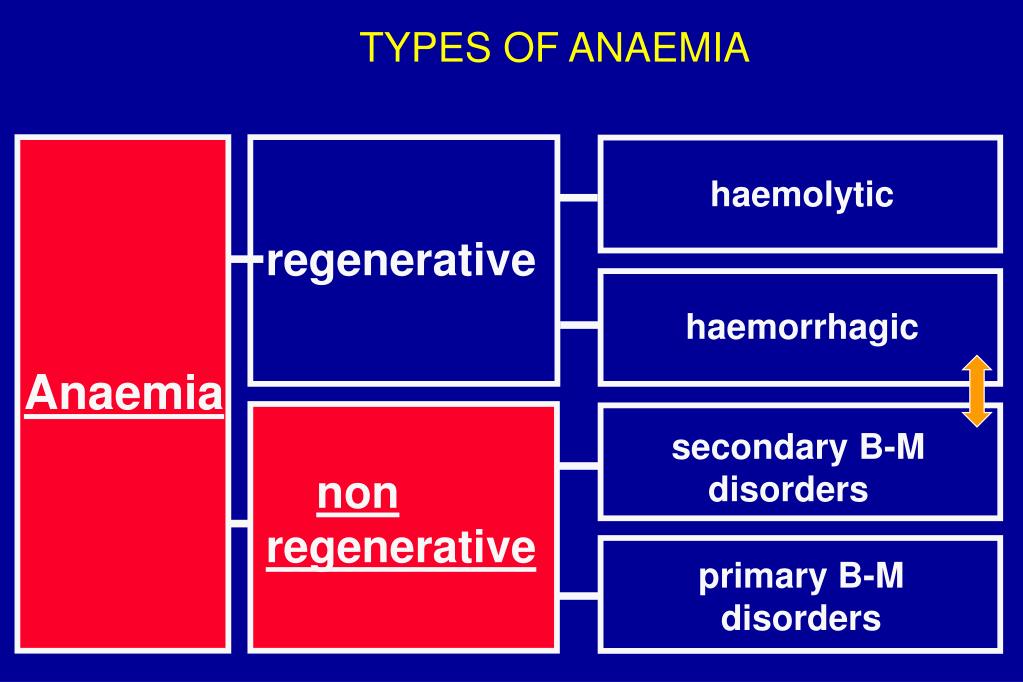 TYPES OF ANAEMIA

Anaemia

regenerative

non regenerative

haemolytic

haemorrhagic

secondary B-M disorders

primary B-M disorders